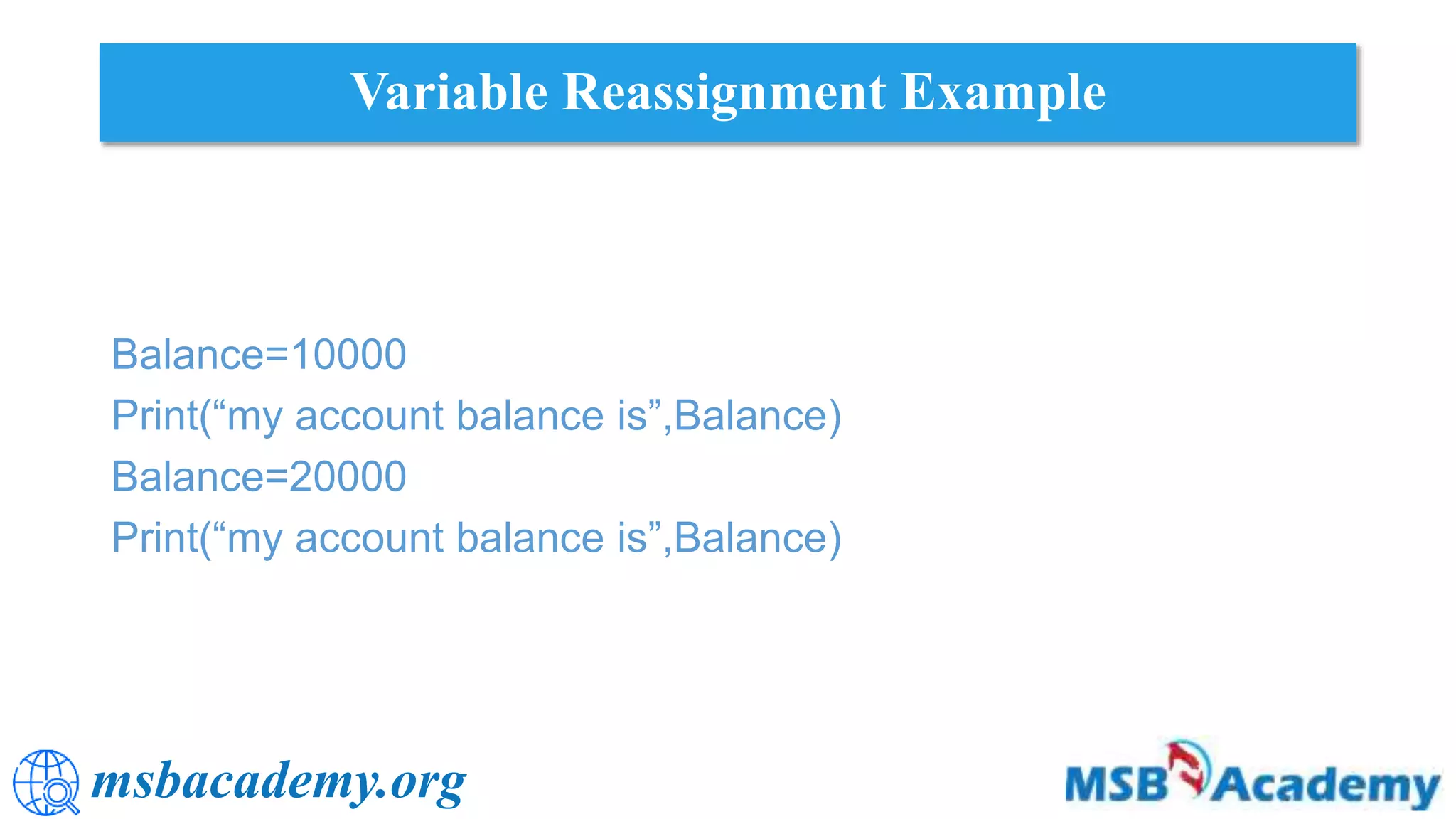 Variable Reassignment Example

Balance=10000
Print(“my account balance is”,Balance)
Balance=20000
Print(“my account balance is”,Balance)

msbacademy.org

MSB Academy